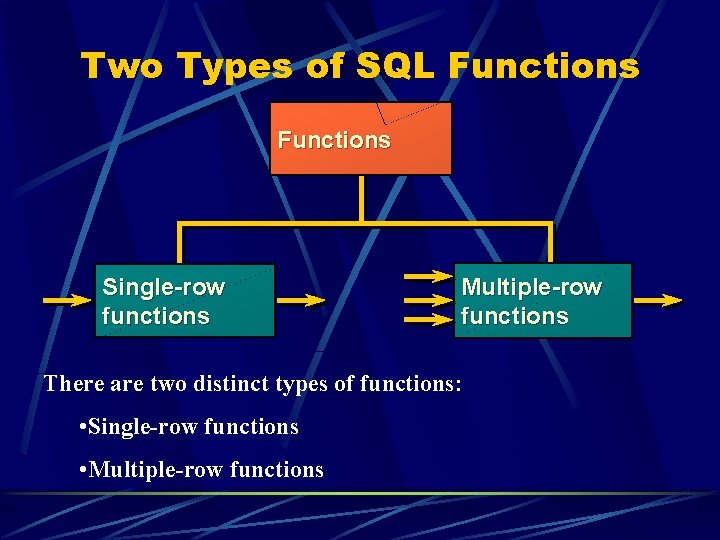 Two Types of SQL Functions

Functions

Single-row functions

Multiple-row functions

There are two distinct types of functions:

•Single-row functions

•Multiple-row functions